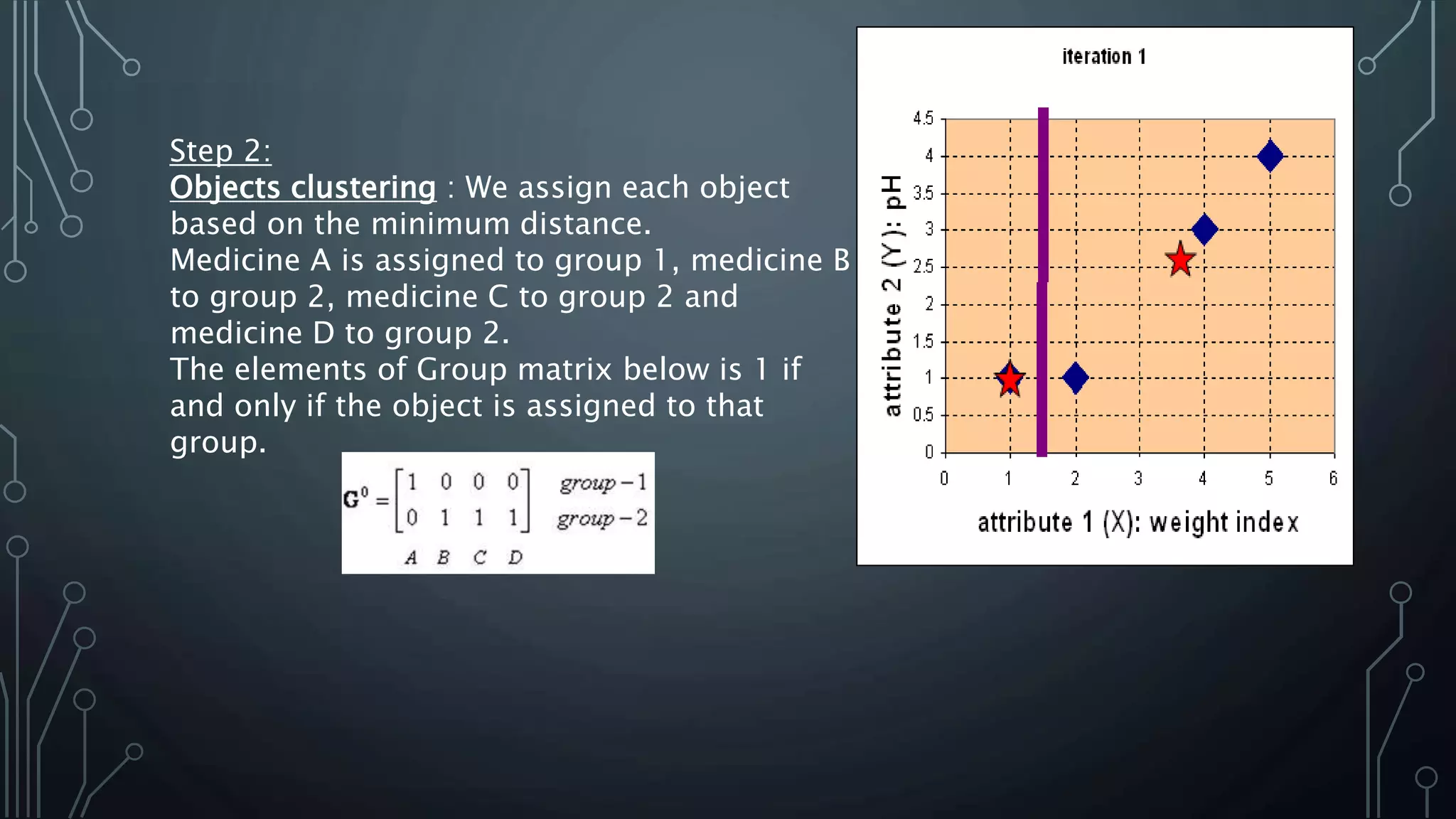 Step 2:
Objects clustering : We assign each object based on the minimum distance.
Medicine A is assigned to group 1, medicine B to group 2, medicine C to group 2 and medicine D to group 2.
The elements of Group matrix below is 1 if and only if the object is assigned to that group.

$\mathbf{G}^0 = \begin{bmatrix} 1 & 0 & 0 & 0 \\ 0 & 1 & 1 & 1 \end{bmatrix} \begin{matrix} group-1 \\ group-2 \end{matrix}$
$A \quad B \quad C \quad D$

iteration 1

attribute 2 (Y): pH

4.5
4
3.5
3
2.5
2
1.5
1
0.5
0

0 1 2 3 4 5 6

attribute 1 (X): weight index